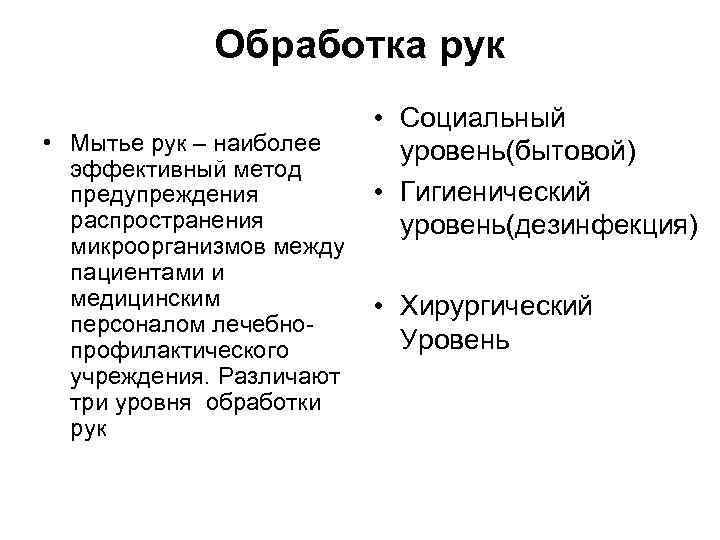 Обработка рук

• Мытье рук – наиболее эффективный метод предупреждения распространения микроорганизмов между пациентами и медицинским персоналом лечебно-профилактического учреждения. Различают три уровня обработки рук

• Социальный уровень(бытовой)
• Гигиенический уровень(дезинфекция)

• Хирургический Уровень